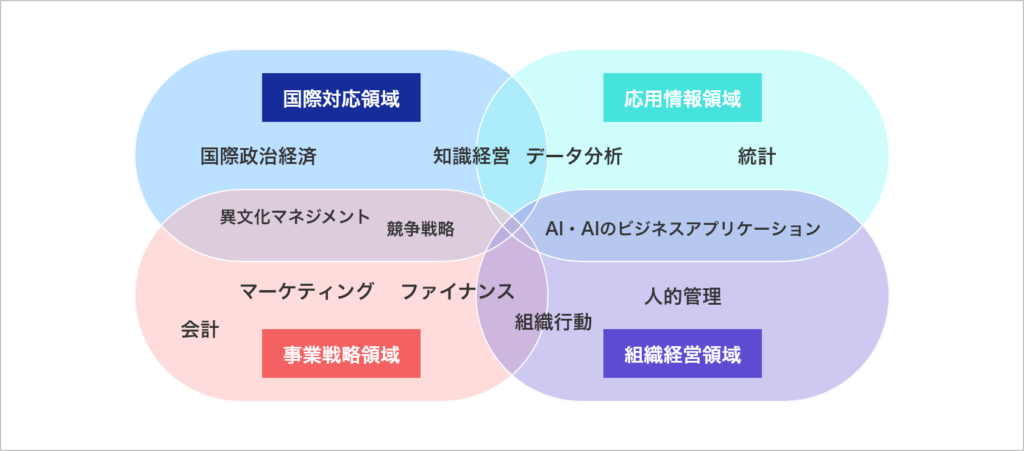 国際対応領域

応用情報領域

国際政治経済

知識経営

データ分析

統計

異文化マネジメント

競争戦略

AI・AIのビジネスアプリケーション

マーケティング

ファイナンス

人的管理

会計

組織行動

事業戦略領域

組織経営領域